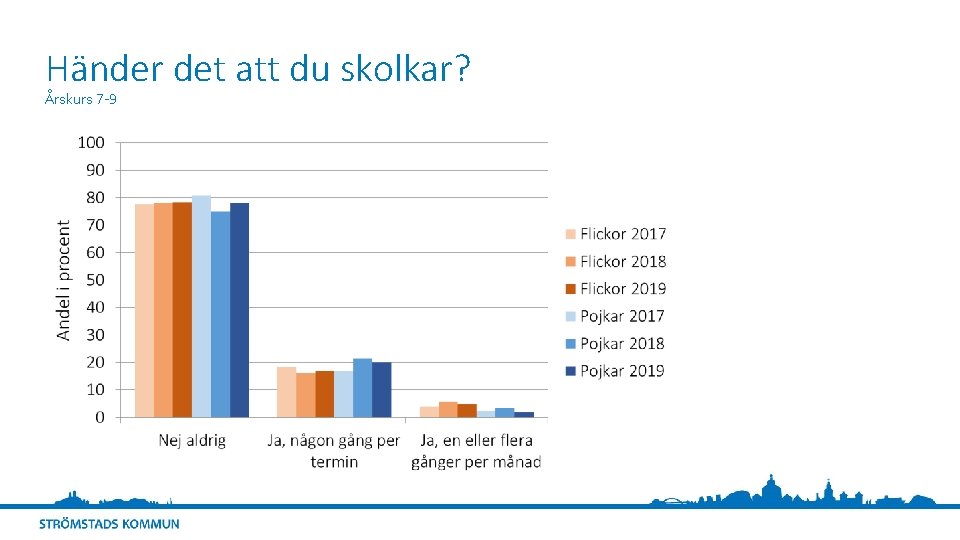 Händer det att du skolkar?
Årskurs 7-9

Andel i procent

100
90
80
70
60
50
40
30
20
10
0

Nej aldrig
Ja, någon gång per termin
Ja, en eller flera gånger per månad

Flickor 2017
Flickor 2018
Flickor 2019
Pojkar 2017
Pojkar 2018
Pojkar 2019

STRÖMSTADS KOMMUN